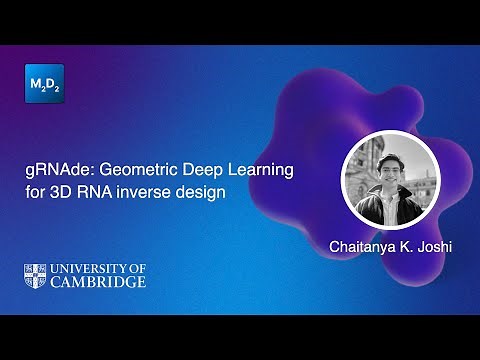 $M_2D_2$

gRNAde: Geometric Deep Learning for 3D RNA inverse design

Chaitanya K. Joshi

UNIVERSITY OF CAMBRIDGE